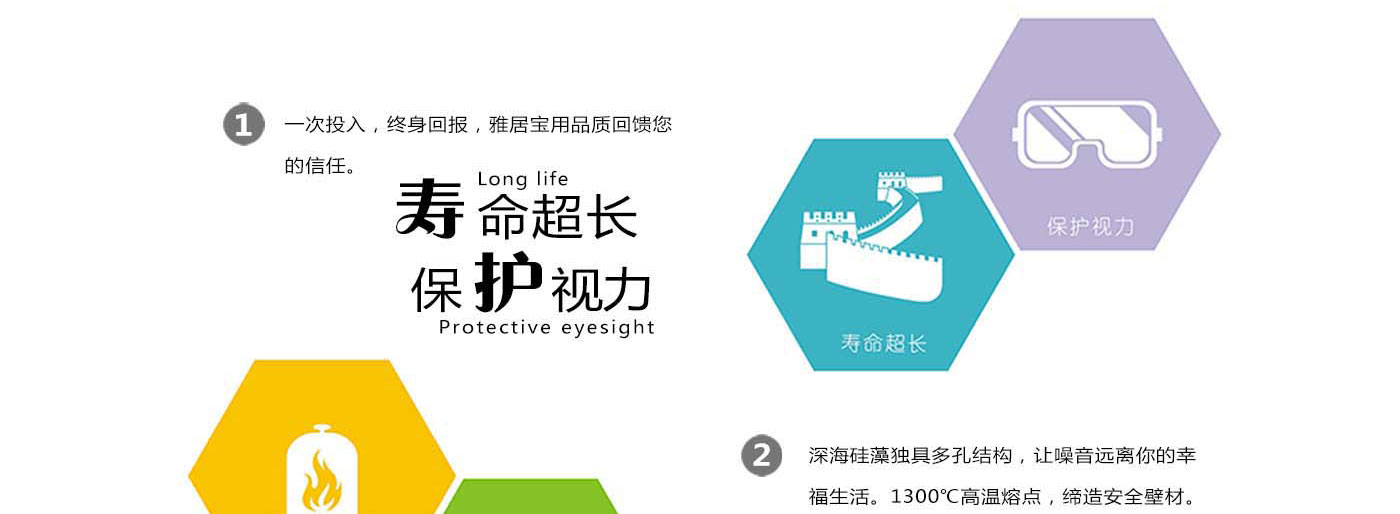 1 一次投入，终身回报，雅居宝用品质回馈您的信任。

Long life
寿命超长
保护视力
Protective eyesight

保护视力

寿命超长

2 深海硅藻独具多孔结构，让噪音远离你的幸福生活。1300℃高温熔点，缔造安全壁材。